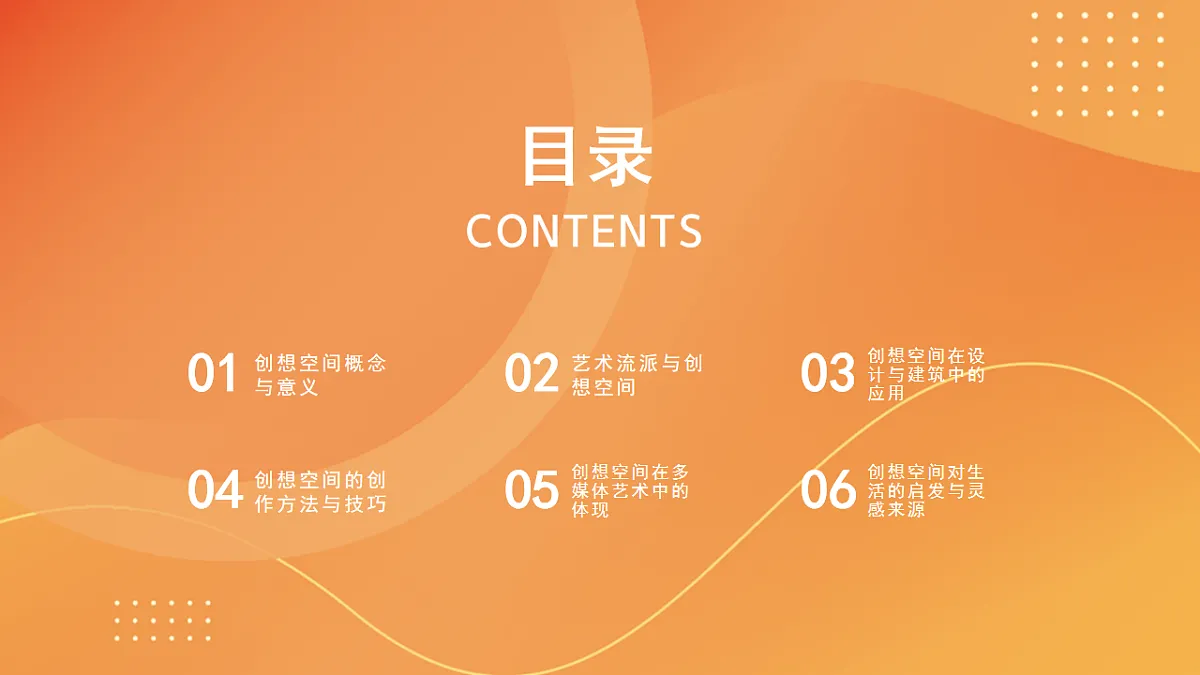 目录
CONTENTS

01 创想空间概念与意义

02 艺术流派与创想空间

03 创想空间在设计与建筑中的应用

04 创想空间的创作方法与技巧

05 创想空间在多媒体艺术中的体现

06 创想空间对生活的启发与灵感来源